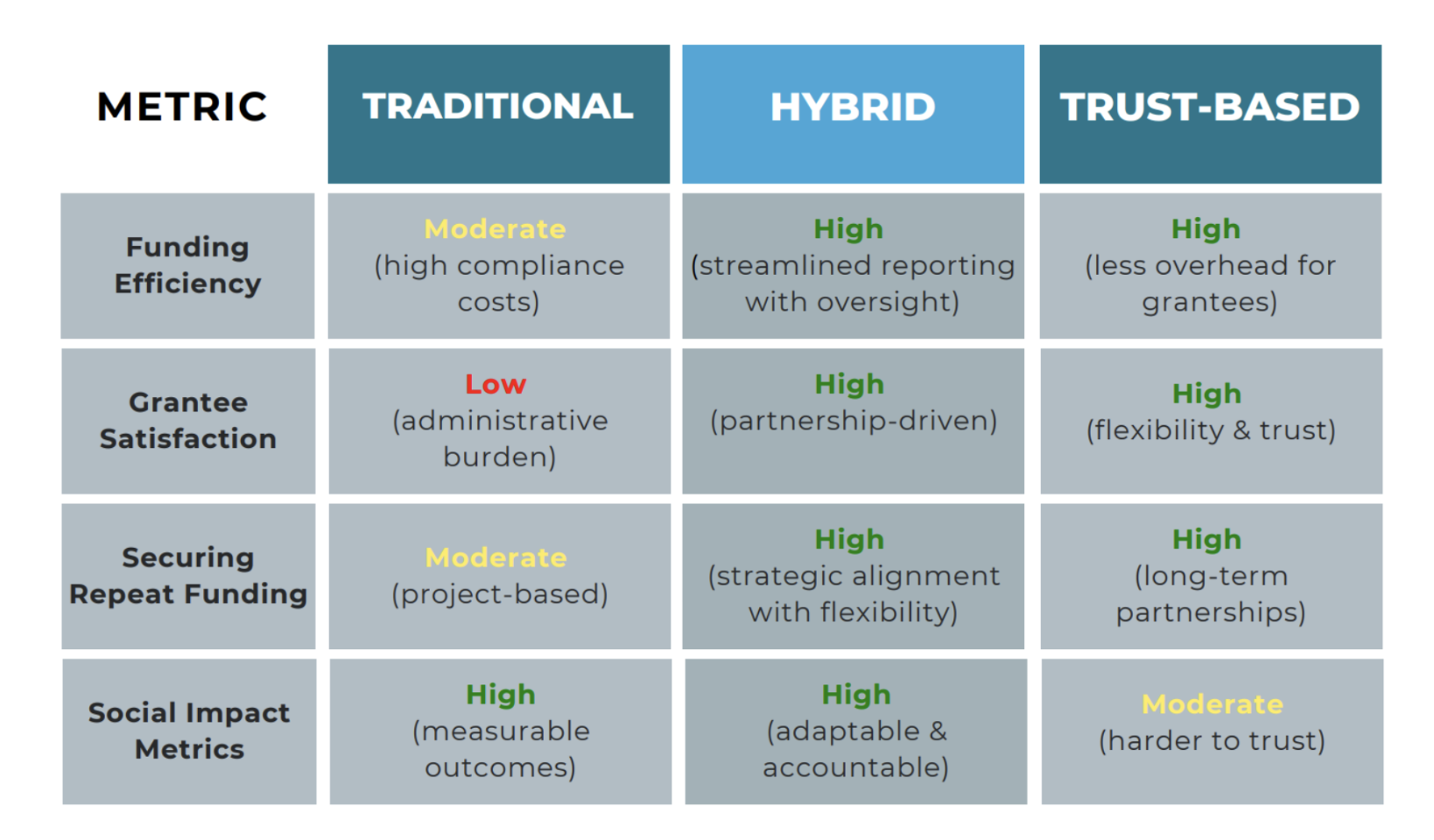 | METRIC | TRADITIONAL | HYBRID | TRUST-BASED |
|---|---|---|---|
| Funding Efficiency | Moderate (high compliance costs) | High (streamlined reporting with oversight) | High (less overhead for grantees) |
| Grantee Satisfaction | Low (administrative burden) | High (partnership-driven) | High (flexibility & trust) |
| Securing Repeat Funding | Moderate (project-based) | High (strategic alignment with flexibility) | High (long-term partnerships) |
| Social Impact Metrics | High (measurable outcomes) | High (adaptable & accountable) | Moderate (harder to trust) |